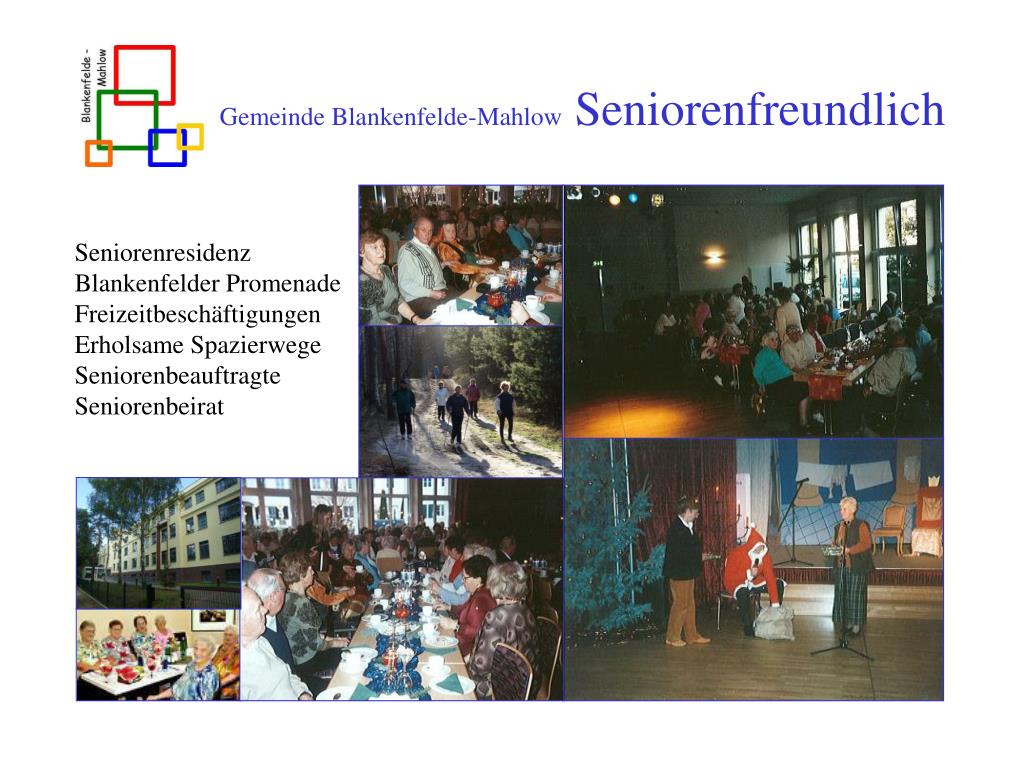 Blankenfelde - Mahlow

Gemeinde Blankenfelde-Mahlow Seniorenfreundlich

Seniorenresidenz
Blankenfelder Promenade
Freizeitbeschäftigungen
Erholsame Spazierwege
Seniorenbeauftragte
Seniorenbeirat